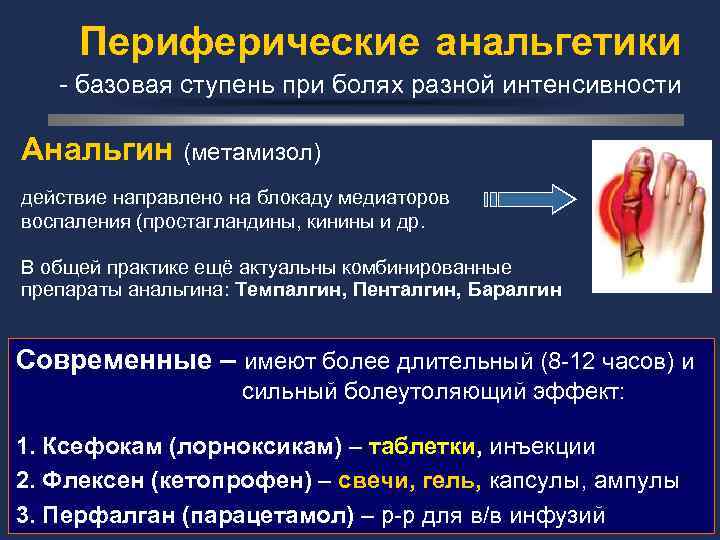 Периферические анальгетики
- базовая ступень при болях разной интенсивности

Анальгин (метамизол)

действие направлено на блокаду медиаторов воспаления (простагландины, кинины и др.

В общей практике ещё актуальны комбинированные препараты анальгина: Темпалгин, Пенталгин, Баралгин

Современные – имеют более длительный (8-12 часов) и сильный болеутоляющий эффект:

1. Ксефокам (лорноксикам) – таблетки, инъекции
2. Флексен (кетопрофен) – свечи, гель, капсулы, ампулы
3. Перфалган (парацетамол) – р-р для в/в инфузий